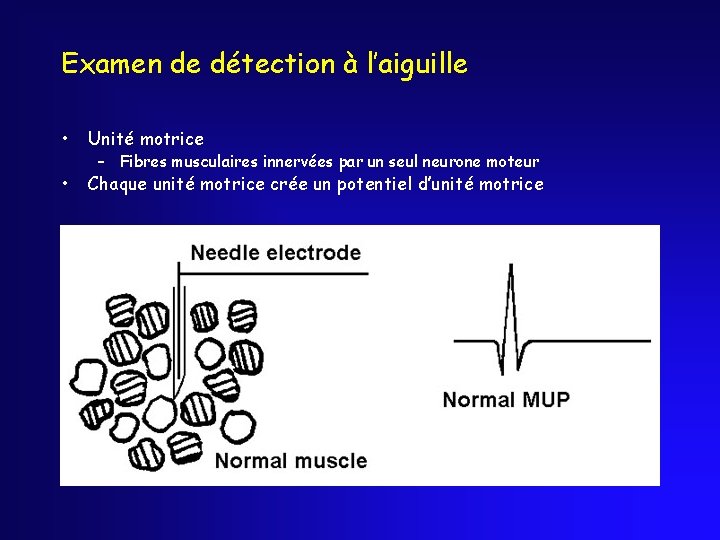 Examen de détection à l'aiguille

• Unité motrice
  – Fibres musculaires innervées par un seul neurone moteur
• Chaque unité motrice crée un potentiel d'unité motrice

Needle electrode

Normal muscle

Normal MUP